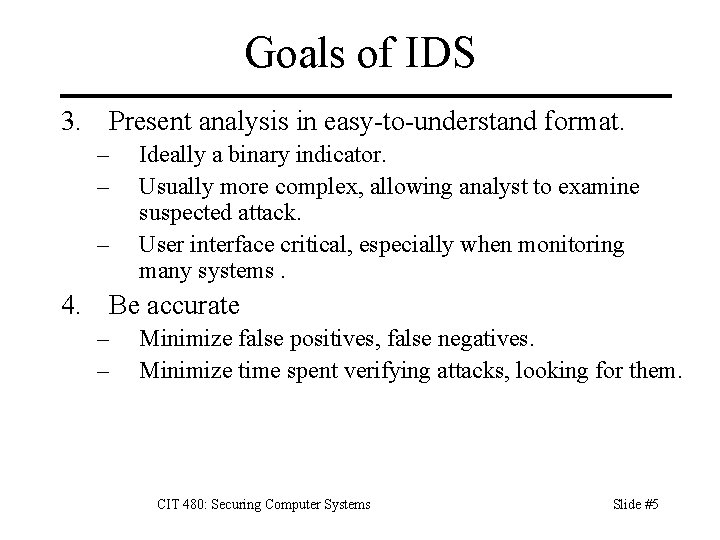 Goals of IDS

3. Present analysis in easy-to-understand format.
– Ideally a binary indicator.
– Usually more complex, allowing analyst to examine suspected attack.
– User interface critical, especially when monitoring many systems .

4. Be accurate
– Minimize false positives, false negatives.
– Minimize time spent verifying attacks, looking for them.

CIT 480: Securing Computer Systems

Slide #5